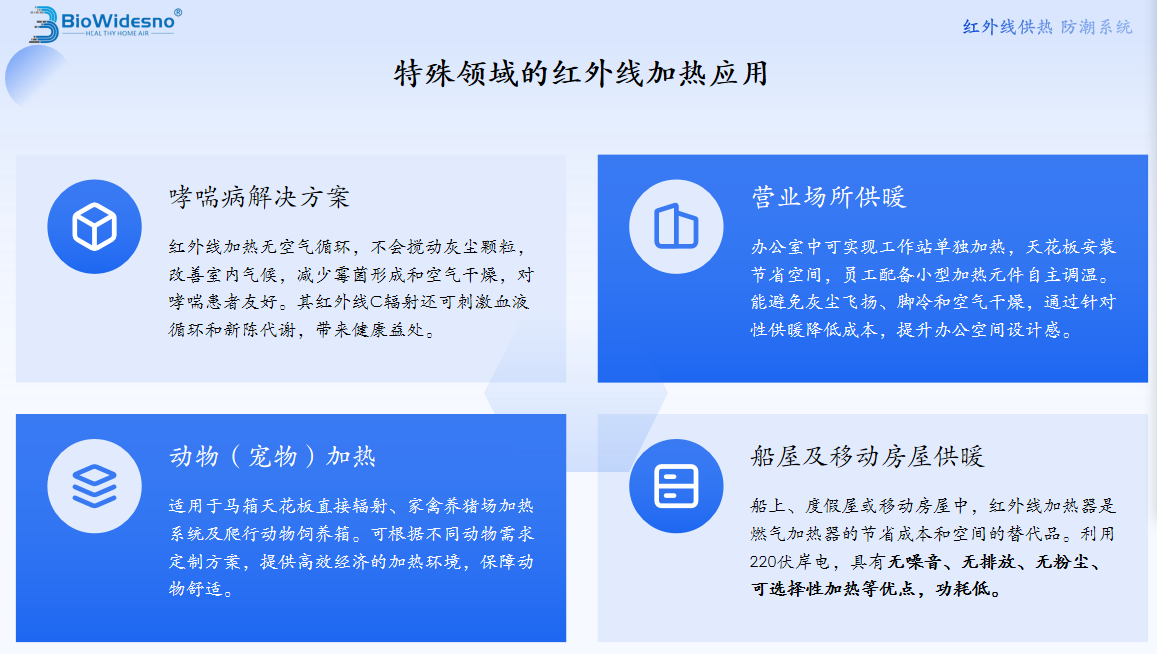 BioWidesno®
HEALTHY HOME AIR

红外线供热 防潮系统

特殊领域的红外线加热应用

哮喘病解决方案

红外线加热无空气循环，不会搅动灰尘颗粒，改善室内气候，减少霉菌形成和空气干燥，对哮喘患者友好。其红外线C辐射还可刺激血液循环和新陈代谢，带来健康益处。

营业场所供暖

办公室中可实现工作站单独加热，天花板安装节省空间，员工配备小型加热元件自主调温。能避免灰尘飞扬、脚冷和空气干燥，通过针对性供暖降低成本，提升办公空间设计感。

动物（宠物）加热

适用于马箱天花板直接辐射、家禽养猪场加热系统及爬行动物饲养箱。可根据不同动物需求定制方案，提供高效经济的加热环境，保障动物舒适。

船屋及移动房屋供暖

船上、度假屋或移动房屋中，红外线加热器是燃气加热器的节省成本和空间的替代品。利用220伏岸电，具有无噪音、无排放、无粉尘、可选择性加热等优点，功耗低。